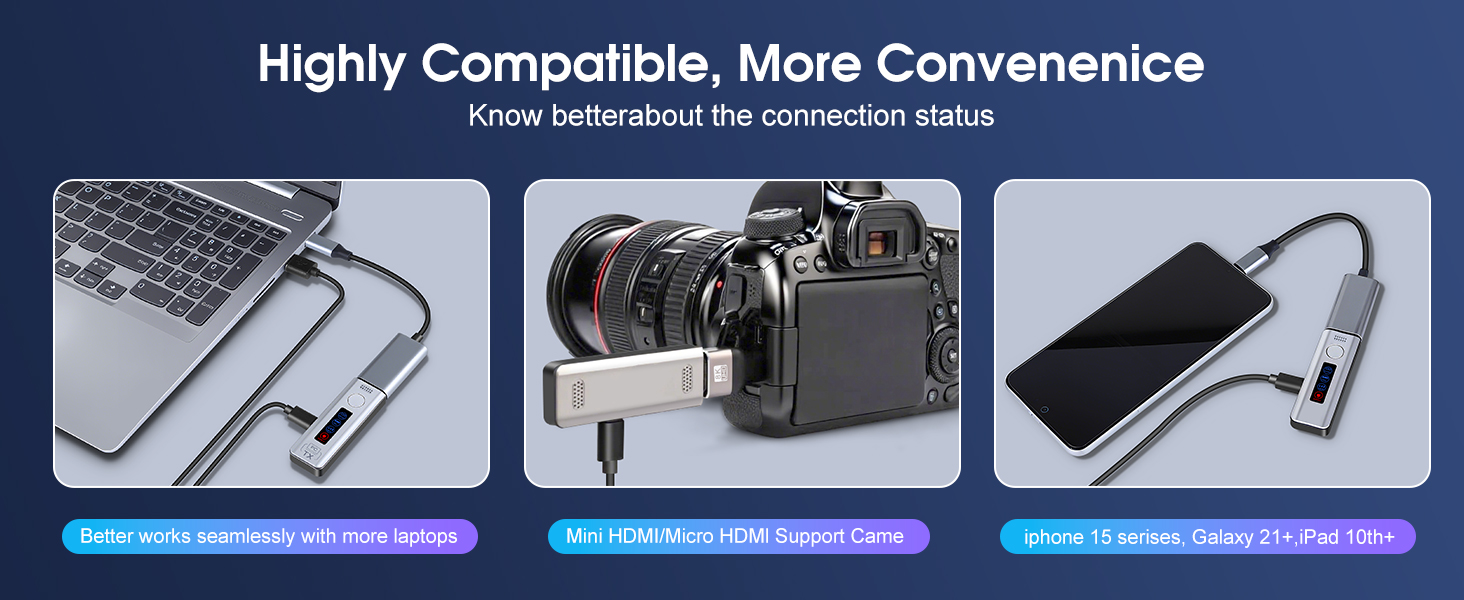 Highly Compatible, More Convenenice

Know betterabout the connection status

Better works seamlessly with more laptops

Mini HDMI/Micro HDMI Support Came

iphone 15 serises, Galaxy 21+,iPad 10th+